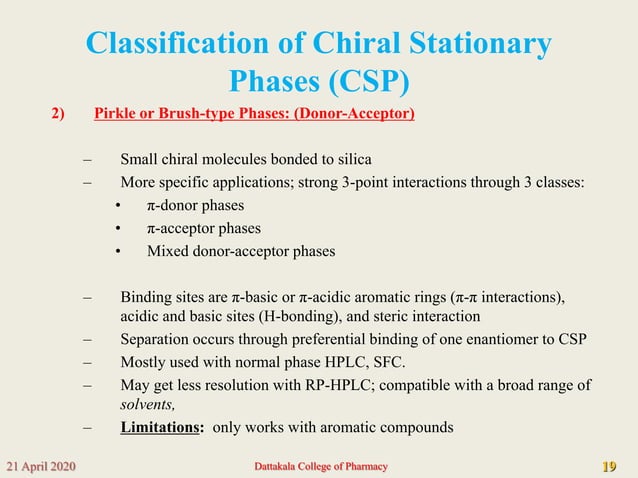 Classification of Chiral Stationary Phases (CSP)

2) Pirkle or Brush-type Phases: (Donor-Acceptor)

– Small chiral molecules bonded to silica
– More specific applications; strong 3-point interactions through 3 classes:
• π-donor phases
• π-acceptor phases
• Mixed donor-acceptor phases

– Binding sites are π-basic or π-acidic aromatic rings (π-π interactions), acidic and basic sites (H-bonding), and steric interaction
– Separation occurs through preferential binding of one enantiomer to CSP
– Mostly used with normal phase HPLC, SFC.
– May get less resolution with RP-HPLC; compatible with a broad range of solvents,
– Limitations: only works with aromatic compounds

21 April 2020 Dattakala College of Pharmacy 19